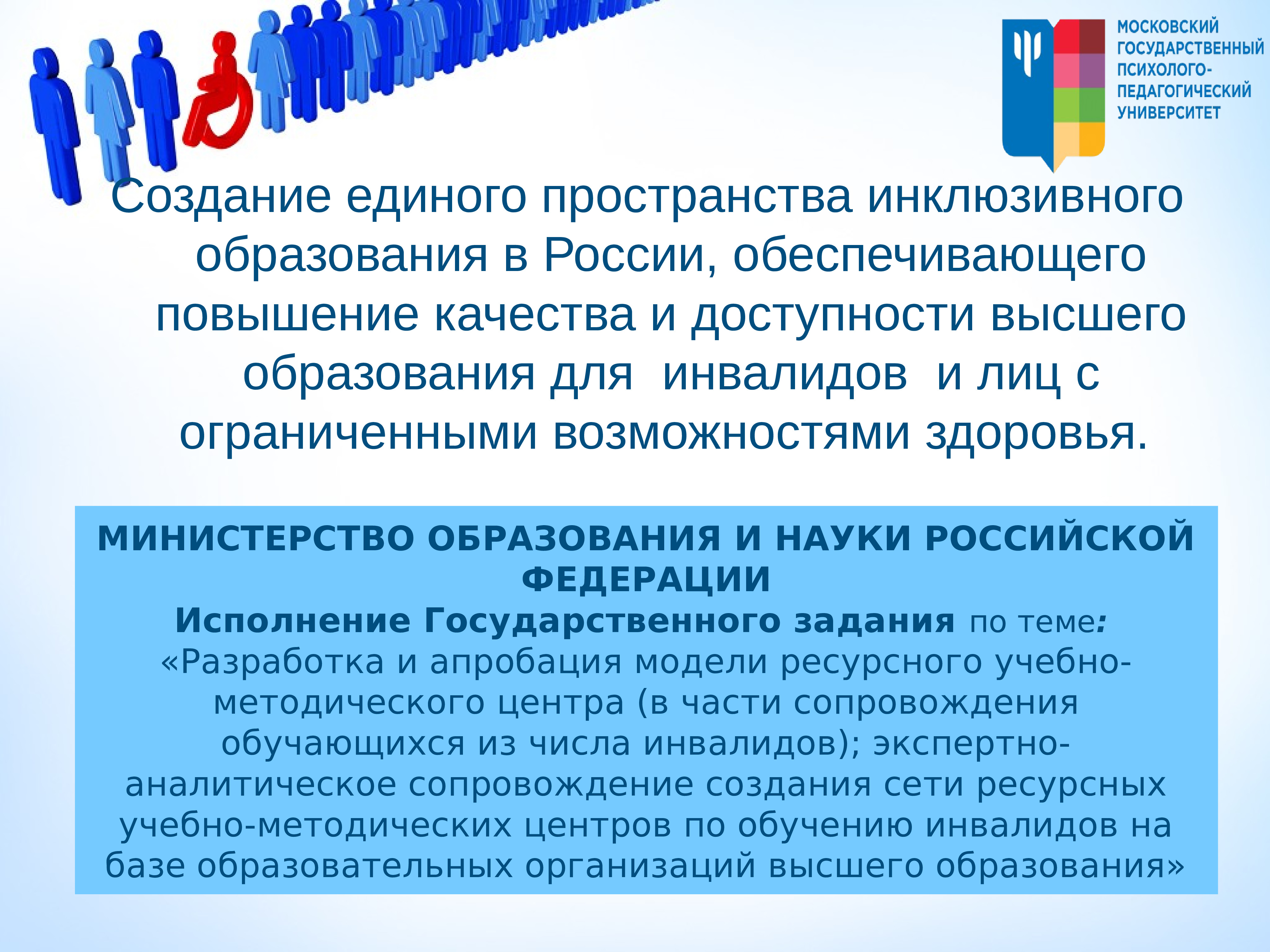 МОСКОВСКИЙ ГОСУДАРСТВЕННЫЙ ПСИХОЛОГО-ПЕДАГОГИЧЕСКИЙ УНИВЕРСИТЕТ

Создание единого пространства инклюзивного образования в России, обеспечивающего повышение качества и доступности высшего образования для инвалидов и лиц с ограниченными возможностями здоровья.

МИНИСТЕРСТВО ОБРАЗОВАНИЯ И НАУКИ РОССИЙСКОЙ ФЕДЕРАЦИИ
Исполнение Государственного задания по теме: «Разработка и апробация модели ресурсного учебно-методического центра (в части сопровождения обучающихся из числа инвалидов); экспертно-аналитическое сопровождение создания сети ресурсных учебно-методических центров по обучению инвалидов на базе образовательных организаций высшего образования»